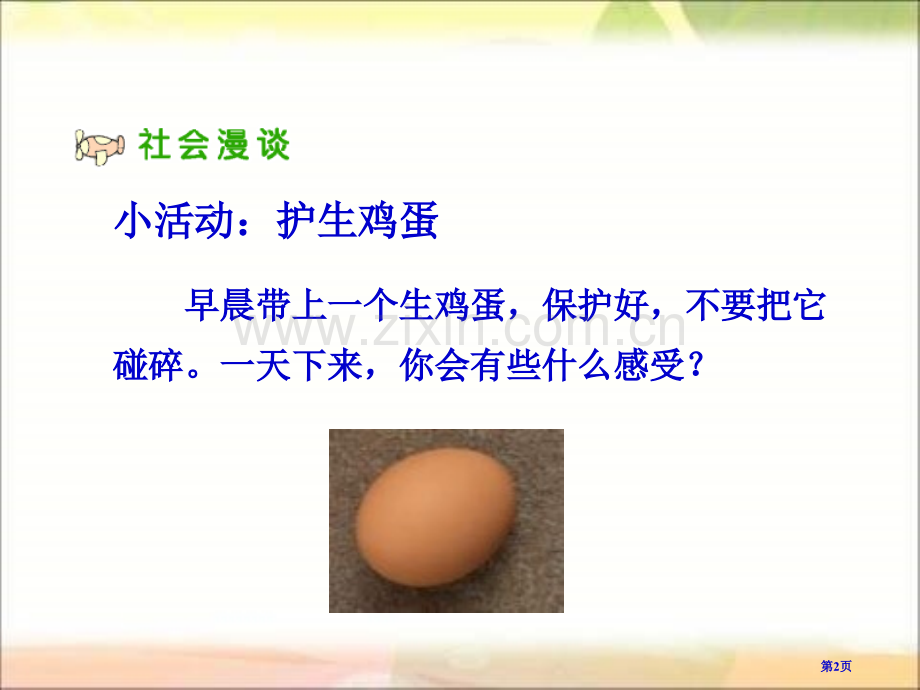 社会漫谈

小活动：护生鸡蛋

早晨带上一个生鸡蛋，保护好，不要把它碰碎。一天下来，你会有些什么感受？

www.zixin.com.cn

第2页